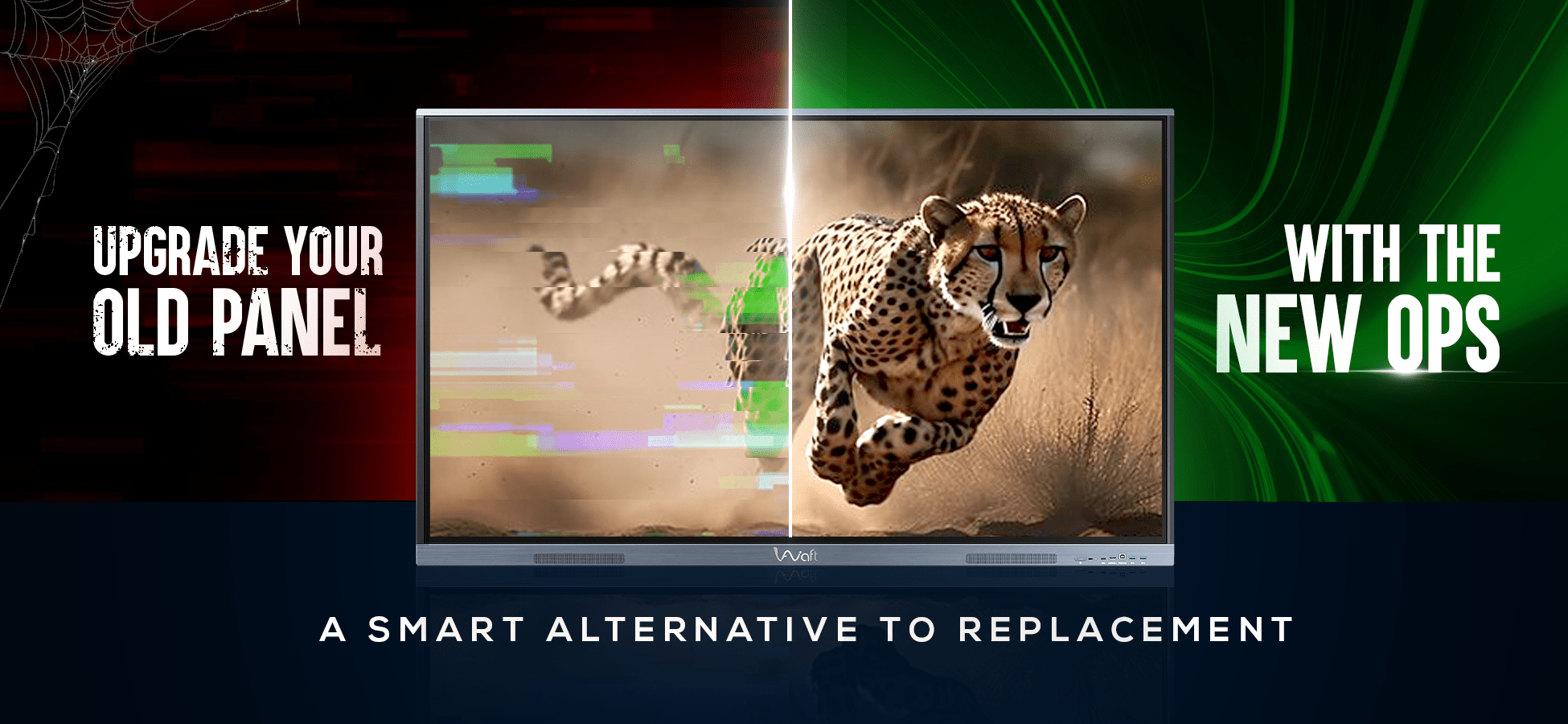 UPGRADE YOUR OLD PANEL

WITH THE NEW OPS

Waft

A SMART ALTERNATIVE TO REPLACEMENT